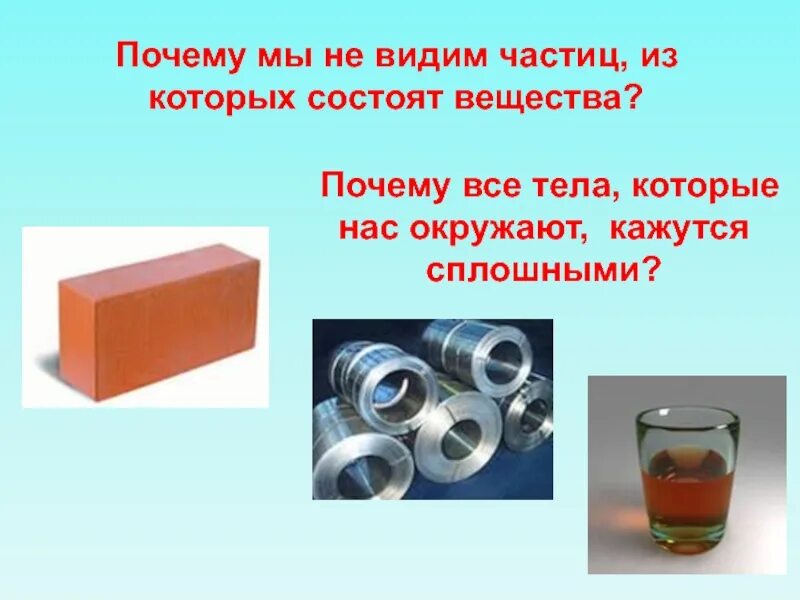 Почему мы не видим частиц, из которых состоят вещества?

Почему все тела, которые нас окружают, кажутся сплошными?